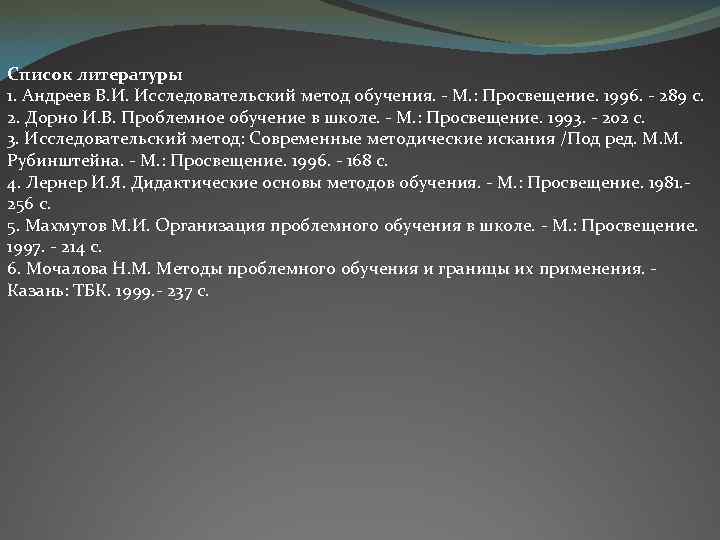 Список литературы
1. Андреев В.И. Исследовательский метод обучения. - М.: Просвещение. 1996. - 289 с.
2. Дорно И.В. Проблемное обучение в школе. - М.: Просвещение. 1993. - 202 с.
3. Исследовательский метод: Современные методические искания /Под ред. М.М. Рубинштейна. - М.: Просвещение. 1996. - 168 с.
4. Лернер И.Я. Дидактические основы методов обучения. - М.: Просвещение. 1981.- 256 с.
5. Махмутов М.И. Организация проблемного обучения в школе. - М.: Просвещение. 1997. - 214 с.
6. Мочалова Н.М. Методы проблемного обучения и границы их применения. - Казань: ТБК. 1999.- 237 с.